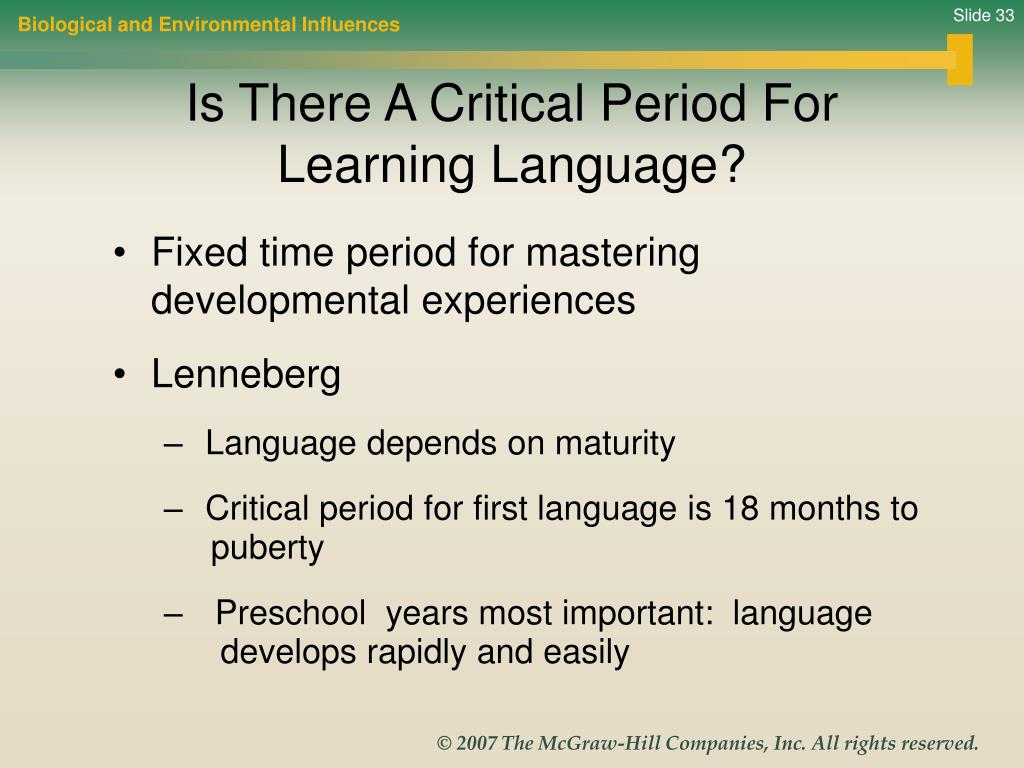 Biological and Environmental Influences

Slide 33

Is There A Critical Period For Learning Language?

• Fixed time period for mastering developmental experiences

• Lenneberg

– Language depends on maturity

– Critical period for first language is 18 months to puberty

– Preschool years most important: language develops rapidly and easily

© 2007 The McGraw-Hill Companies, Inc. All rights reserved.